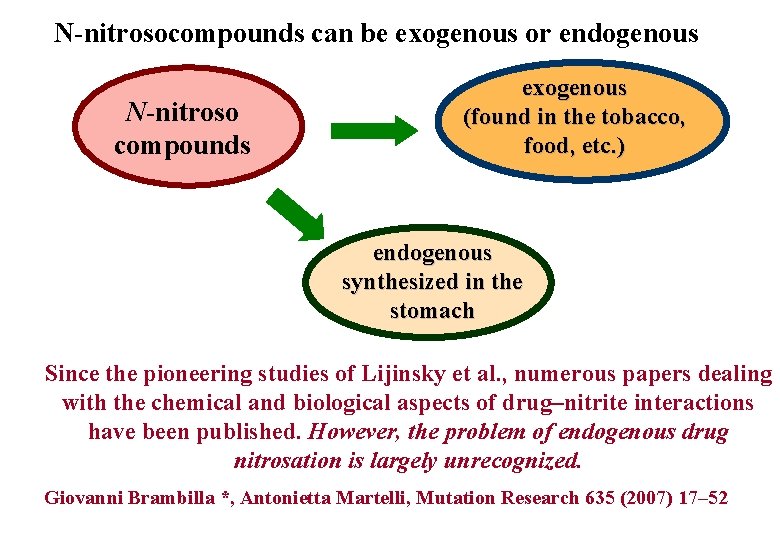 N-nitrosocompounds can be exogenous or endogenous

N-nitroso compounds

exogenous (found in the tobacco, food, etc.)

endogenous synthesized in the stomach

Since the pioneering studies of Lijinsky et al., numerous papers dealing with the chemical and biological aspects of drug–nitrite interactions have been published. However, the problem of endogenous drug nitrosation is largely unrecognized.

Giovanni Brambilla *, Antonietta Martelli, Mutation Research 635 (2007) 17–52